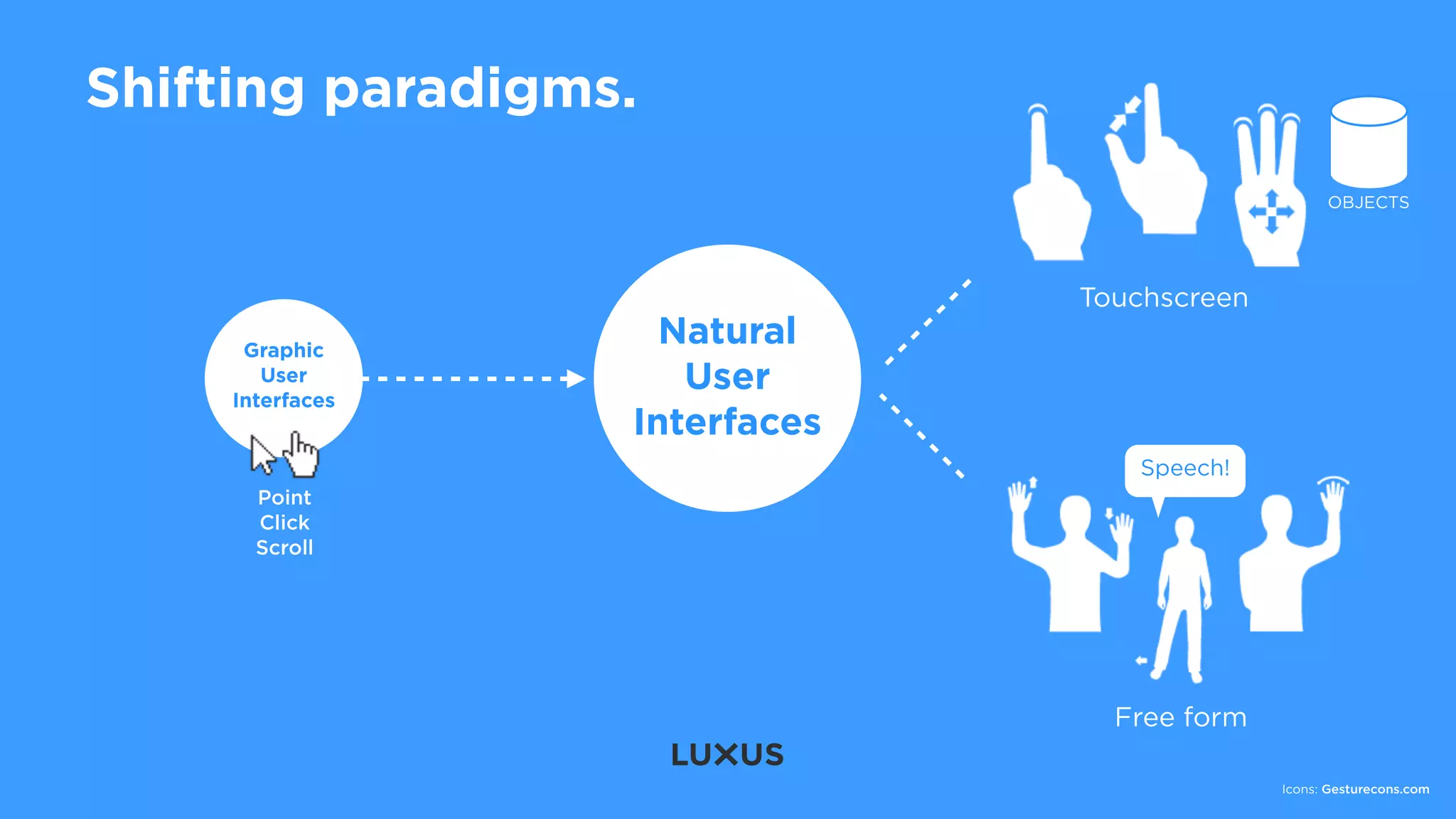 Shifting paradigms.

Graphic User Interfaces

Point
Click
Scroll

Natural User Interfaces

OBJECTS

Touchscreen

Speech!

Free form

LUXUS

Icons: Gesturecons.com